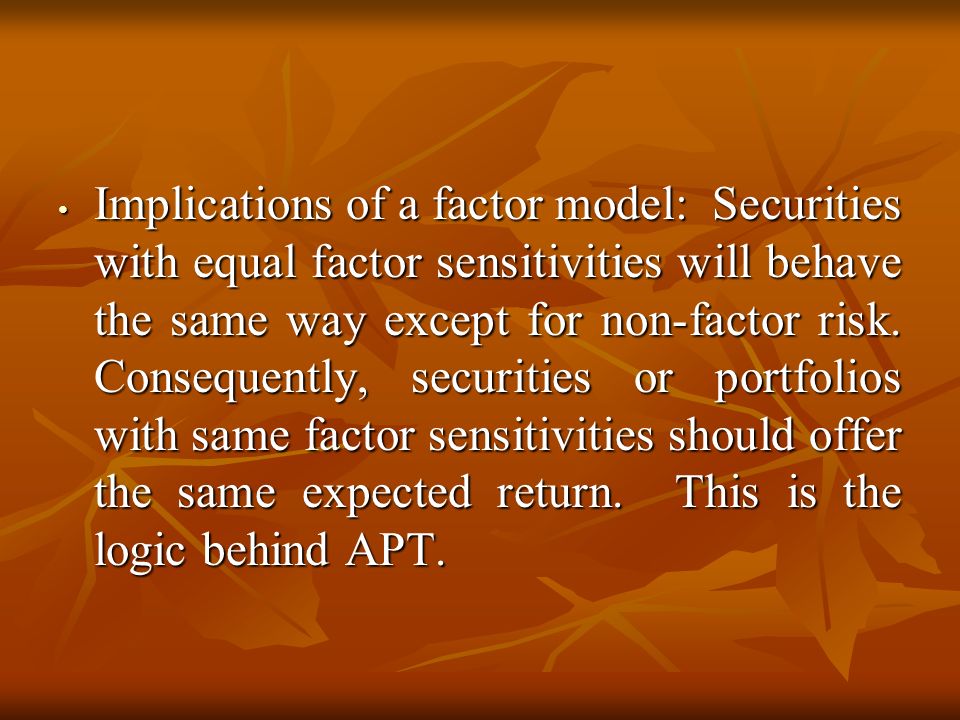 • Implications of a factor model: Securities with equal factor sensitivities will behave the same way except for non-factor risk. Consequently, securities or portfolios with same factor sensitivities should offer the same expected return. This is the logic behind APT.